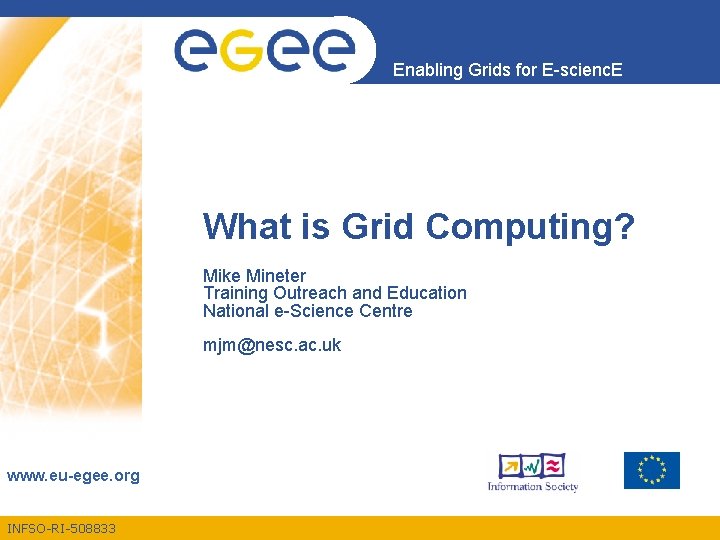 eGee

Enabling Grids for E-sciencE

What is Grid Computing?

Mike Mineter
Training Outreach and Education
National e-Science Centre

mjm@nesc.ac.uk

www.eu-egee.org

Information Society

INFSO-RI-508833